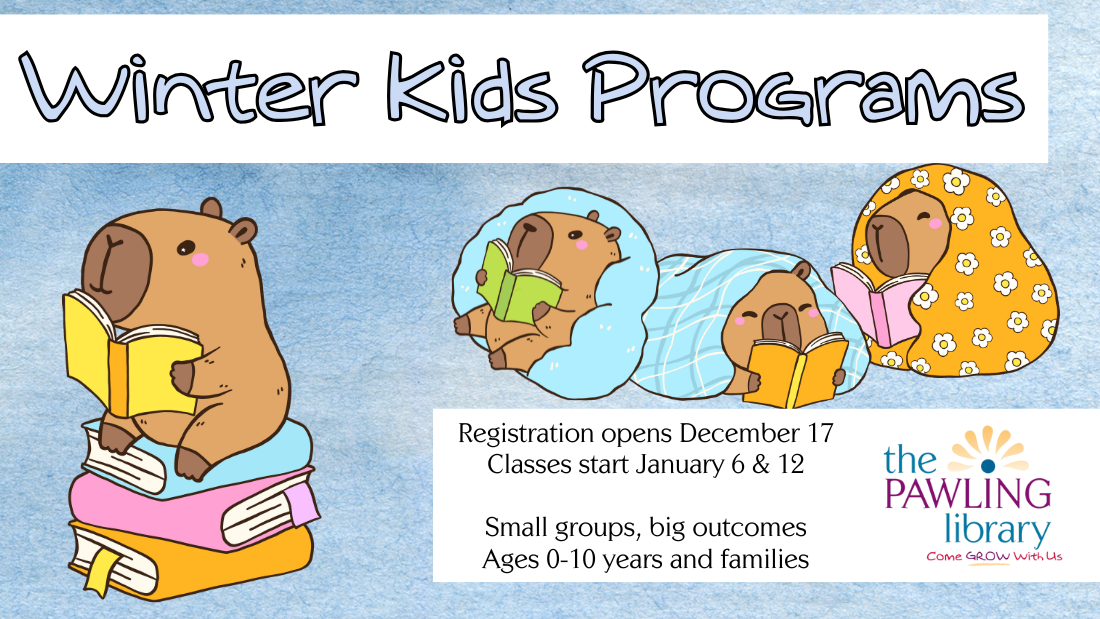 Winter Kids Programs

Registration opens December 17
Classes start January 6 & 12

Small groups, big outcomes
Ages 0-10 years and families

the PAWLING library
Come GROW With Us